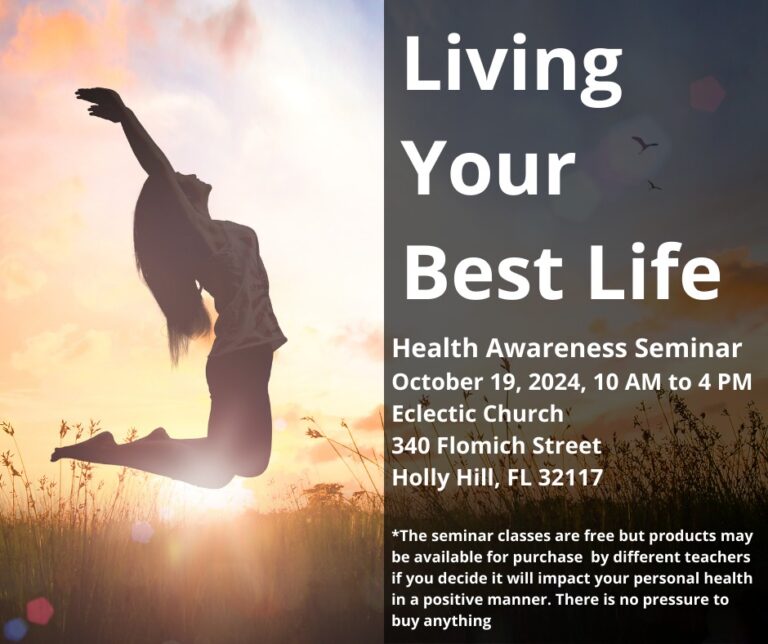 Living Your Best Life

Health Awareness Seminar
October 19, 2024, 10 AM to 4 PM
Eclectic Church
340 Flomich Street
Holly Hill, FL 32117

*The seminar classes are free but products may be available for purchase by different teachers if you decide it will impact your personal health in a positive manner. There is no pressure to buy anything